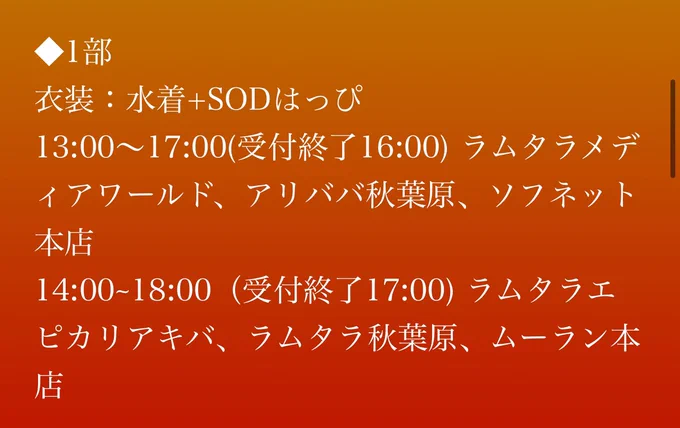 ◆1部
衣装：水着+SODはっぴ
13:00〜17:00(受付終了16:00) ラムタラメディアワールド、アリババ秋葉原、ソフネット本店
14:00~18:00（受付終了17:00) ラムタラエピカリアキバ、ラムタラ秋葉原、ムーラン本店